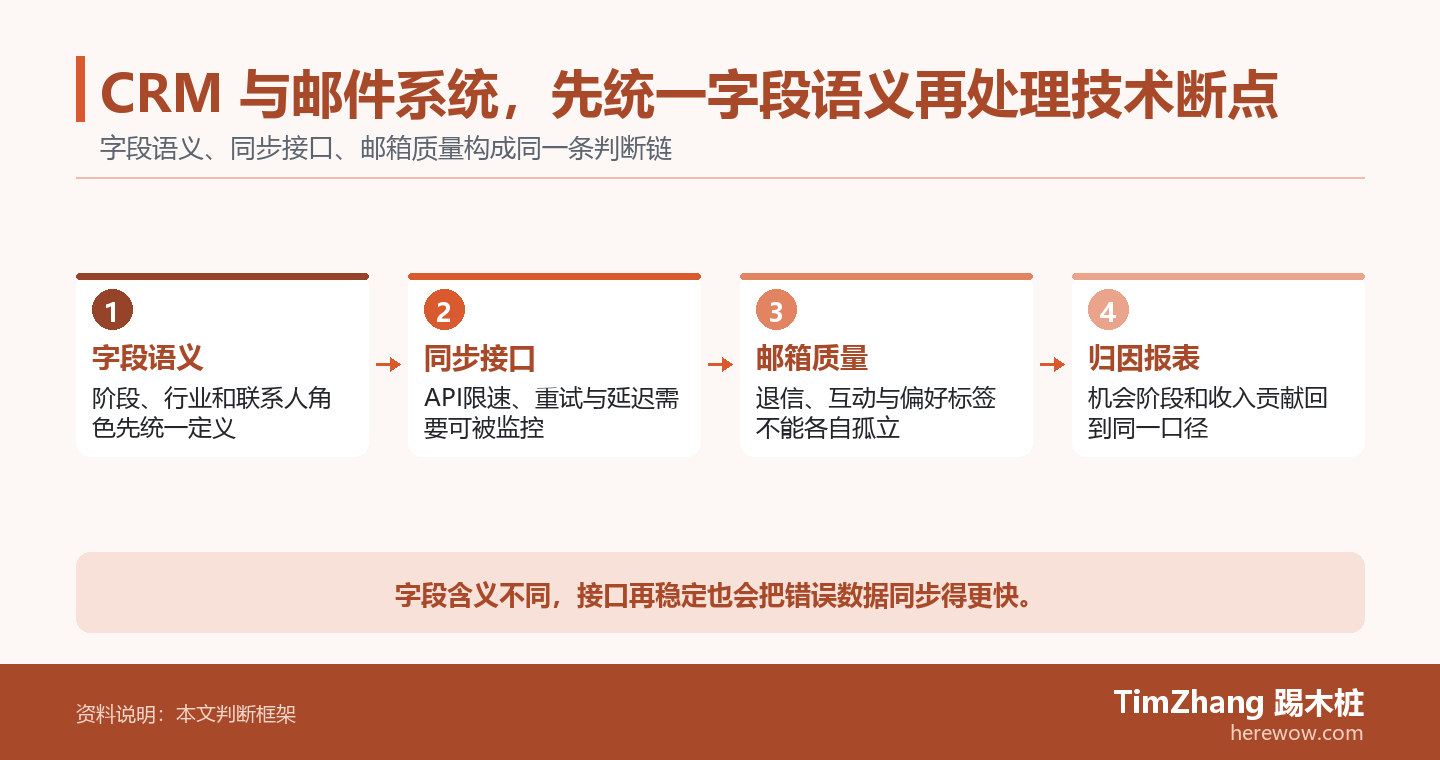 CRM 与邮件系统，先统一字段语义再处理技术断点

字段语义、同步接口、邮箱质量构成同一条判断链

1
字段语义
阶段、行业和联系人角色先统一定义

2
同步接口
API限速、重试与延迟需要可被监控

3
邮箱质量
退信、互动与偏好标签不能各自孤立

4
归因报表
机会阶段和收入贡献回到同一口径

字段含义不同，接口再稳定也会把错误数据同步得更快。

资料说明：本文判断框架

TimZhang 踢木桩
herewow.com